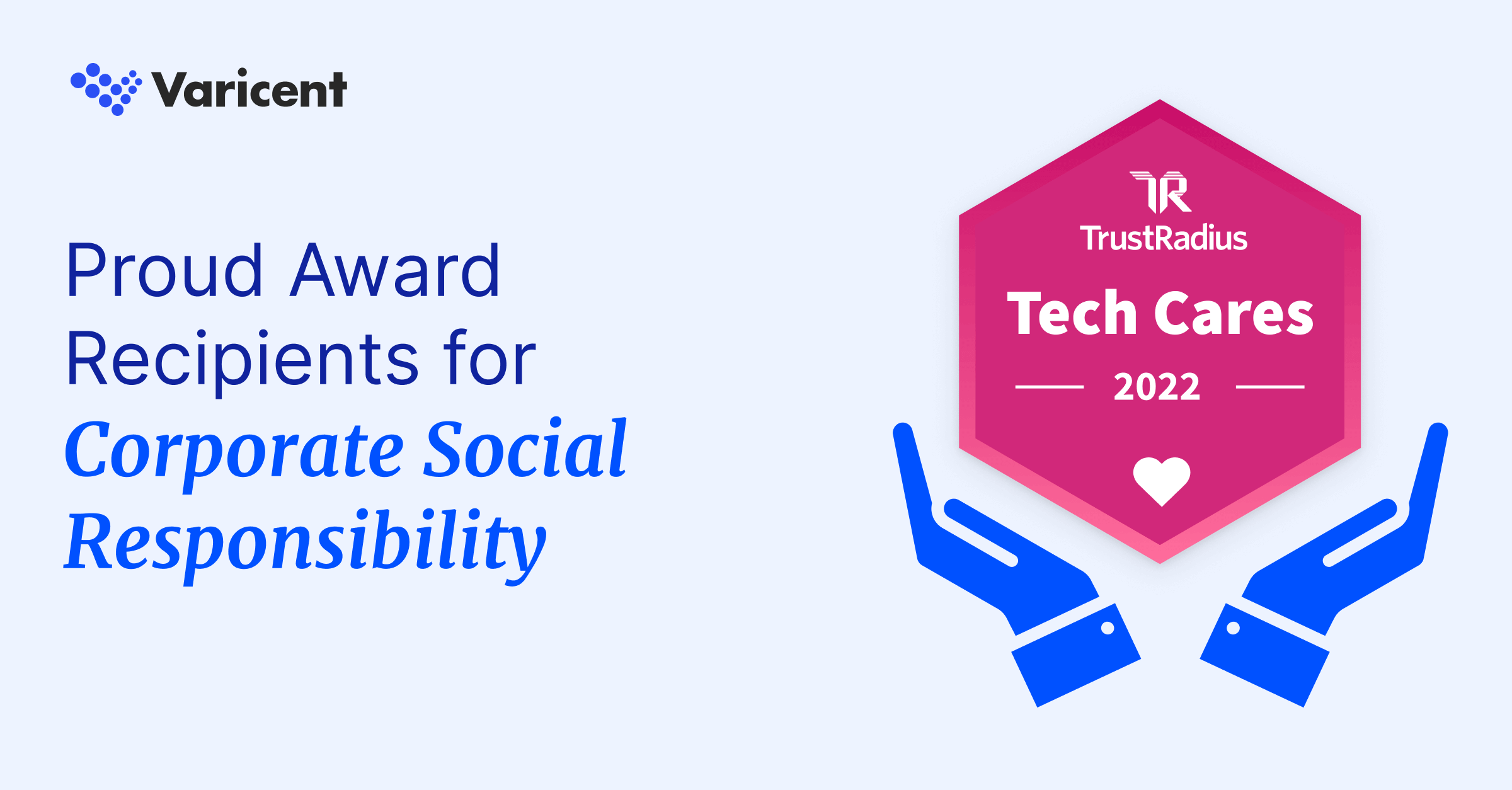 Varicent

Proud Award Recipients for Corporate Social Responsibility

TR
TrustRadius
Tech Cares
2022